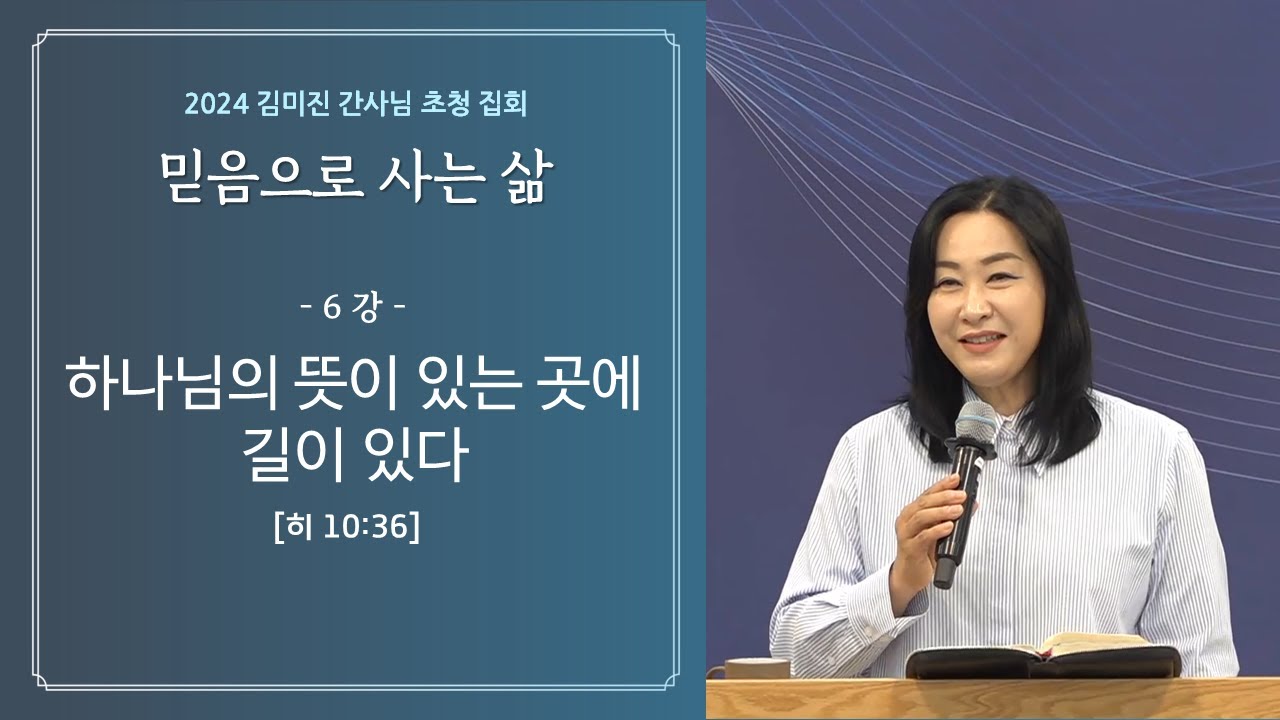 2024 김미진 간사님 초청 집회

믿음으로 사는 삶

- 6 강 -

하나님의 뜻이 있는 곳에 길이 있다

[히 10:36]